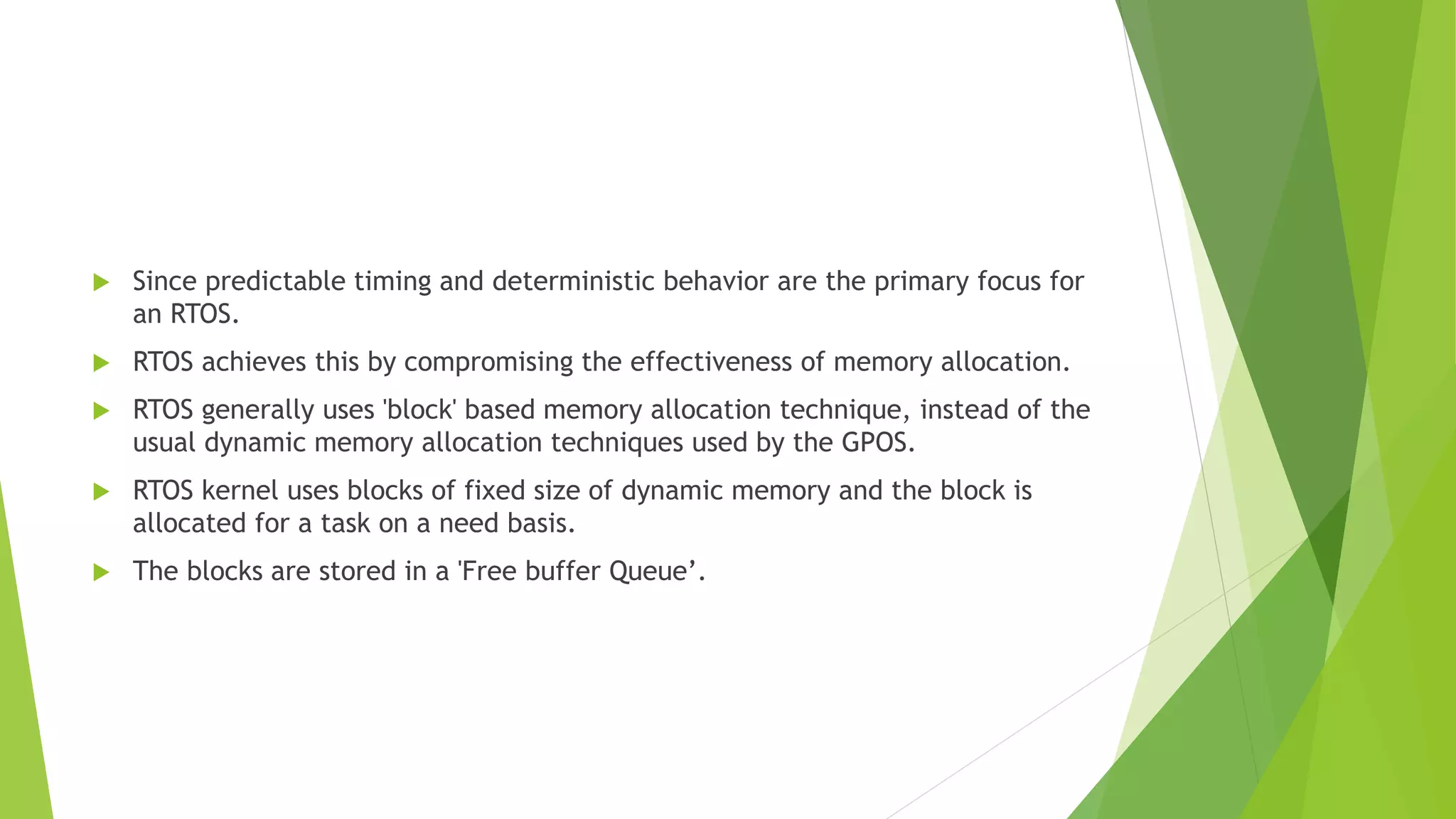 Since predictable timing and deterministic behavior are the primary focus for an RTOS.

RTOS achieves this by compromising the effectiveness of memory allocation.

RTOS generally uses 'block' based memory allocation technique, instead of the usual dynamic memory allocation techniques used by the GPOS.

RTOS kernel uses blocks of fixed size of dynamic memory and the block is allocated for a task on a need basis.

The blocks are stored in a 'Free buffer Queue’.